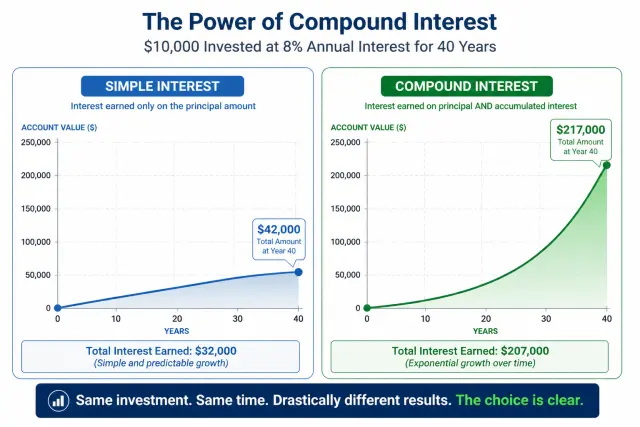 The Power of Compound Interest

$10,000 Invested at 8% Annual Interest for 40 Years

SIMPLE INTEREST

Interest earned only on the principal amount

ACCOUNT VALUE ($)

250,000
200,000
150,000
100,000
50,000
0

$42,000
Total Amount at Year 40

0 10 20 30 40

YEARS

Total Interest Earned: $32,000
(Simple and predictable growth)

COMPOUND INTEREST

Interest earned on principal AND accumulated interest

ACCOUNT VALUE ($)

250,000
200,000
150,000
100,000
50,000
0

$217,000
Total Amount at Year 40

0 10 20 30 40

YEARS

Total Interest Earned: $207,000
(Exponential growth over time)

Same investment. Same time. Drastically different results. The choice is clear.